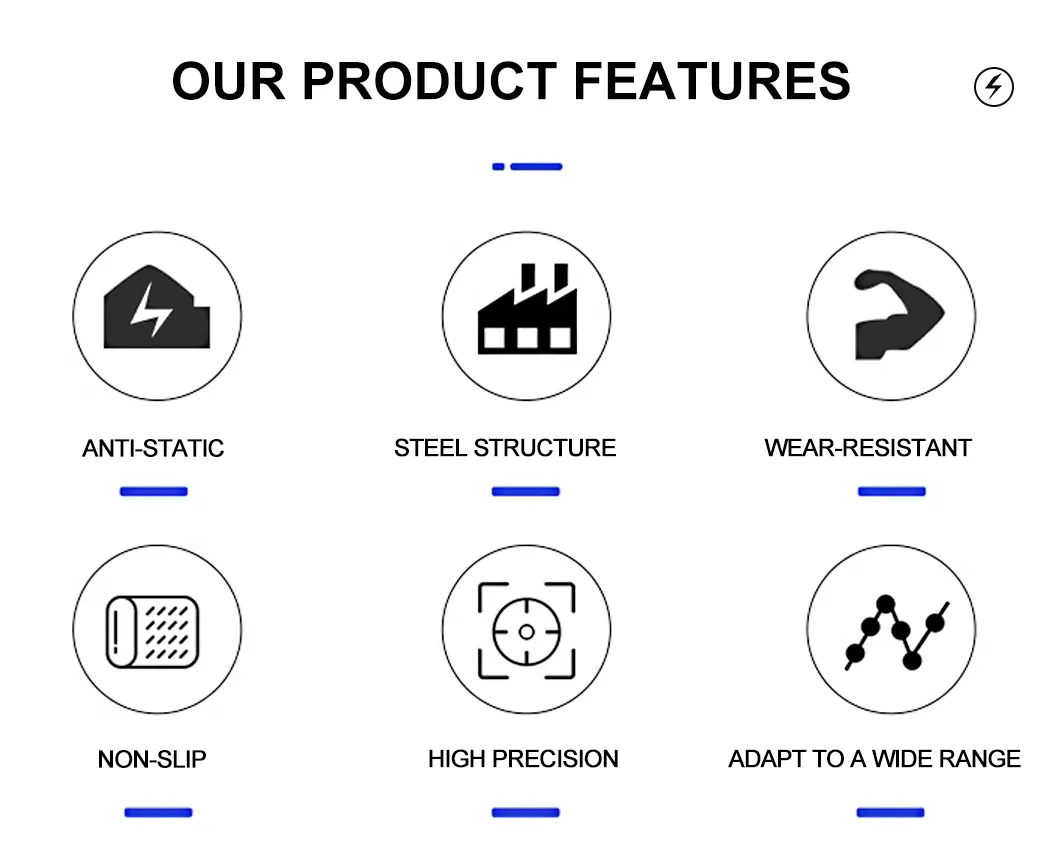 OUR PRODUCT FEATURES

ANTI-STATIC

STEEL STRUCTURE

WEAR-RESISTANT

NON-SLIP

HIGH PRECISION

ADAPT TO A WIDE RANGE